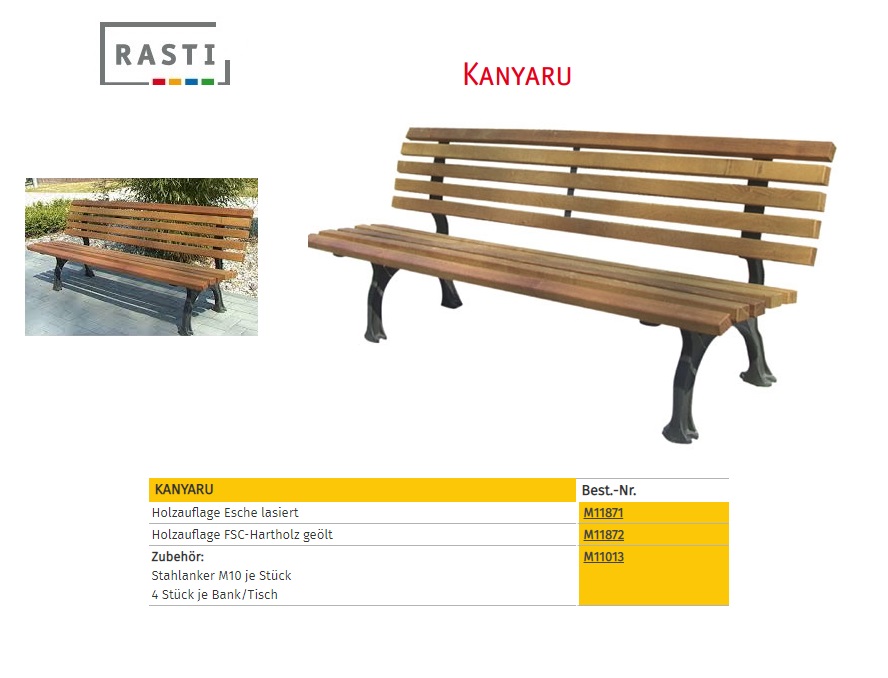 RASTI

KANYARU

| KANYARU | Best.-Nr. |
|---|---|
| Holzauflage Esche lasiert | M11871 |
| Holzauflage FSC-Hartholz geölt | M11872 |
| Zubehör: Stahlanker M10 je Stück 4 Stück je Bank/Tisch | M11013 |